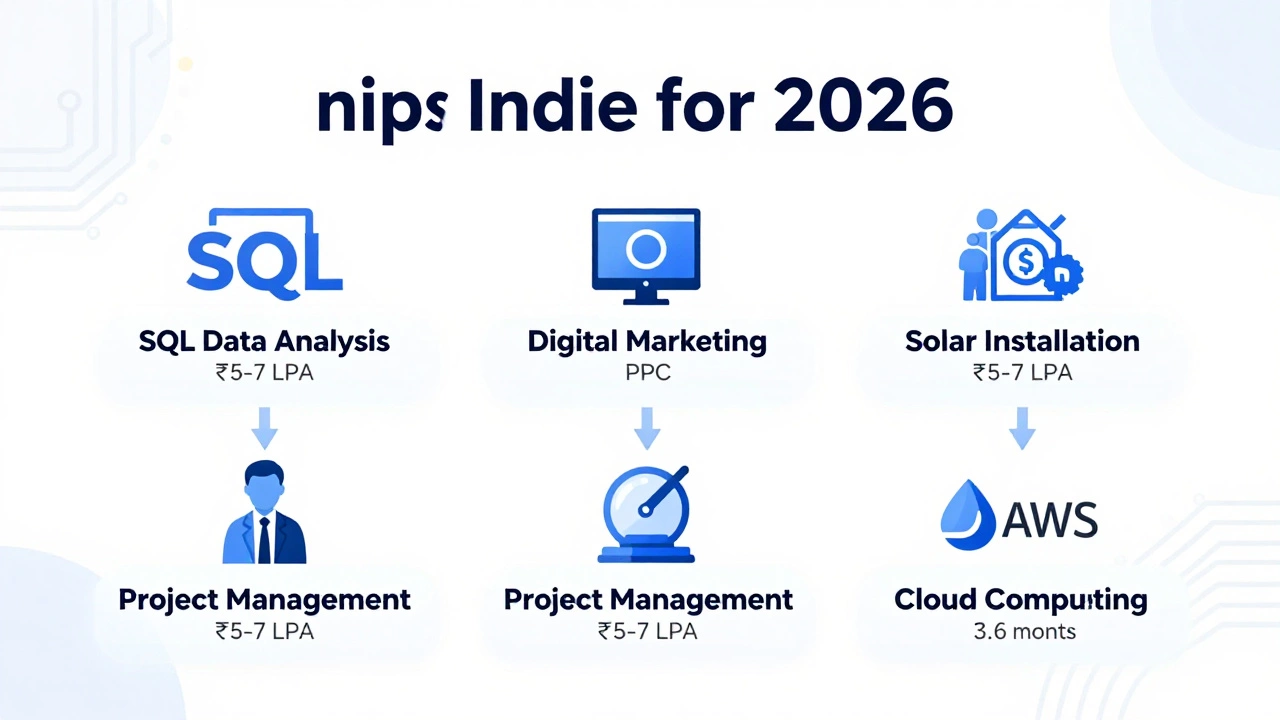 nips Indie for 2026

SQL

SQL Data Analysis
₹5-7 LPA

Digital Marketing
PPC

Solar Installation
₹5-7 LPA

Project Management
₹5-7 LPA

Project Management
₹5-7 LPA

AWS

Cloud Computing
3.6 monts